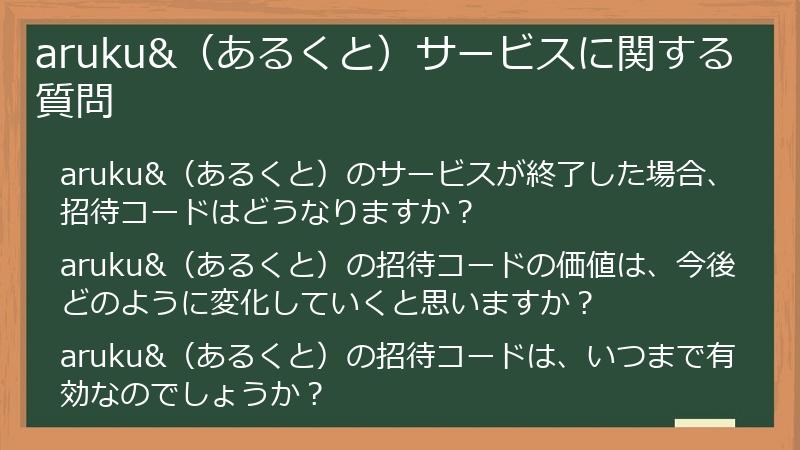 aruku&（あるくと）サービスに関する質問

aruku&（あるくと）のサービスが終了した場合、招待コードはどうなりますか？

aruku&（あるくと）の招待コードの価値は、今後どのように変化していくと思いますか？

aruku&（あるくと）の招待コードは、いつまで有効なのでしょうか？